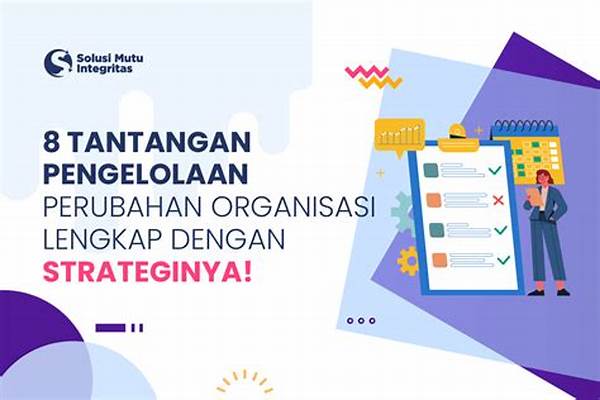 Solusi Mutu Integritas

8 TANTANGAN PENGELOLAAN PERUBAHAN ORGANISASI LENGKAP DENGAN STRATEGINYA!